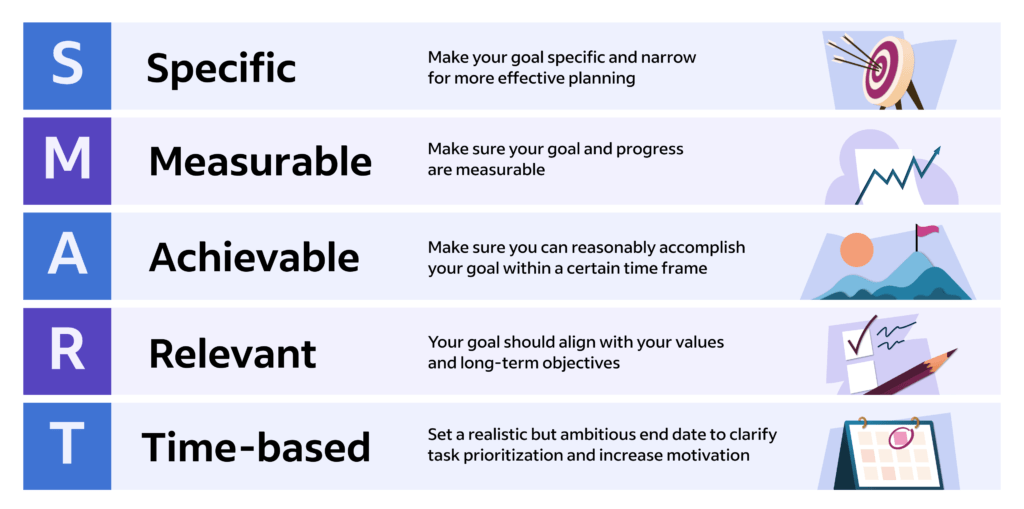 S

Specific

Make your goal specific and narrow for more effective planning

M

Measurable

Make sure your goal and progress are measurable

A

Achievable

Make sure you can reasonably accomplish your goal within a certain time frame

R

Relevant

Your goal should align with your values and long-term objectives

T

Time-based

Set a realistic but ambitious end date to clarify task prioritization and increase motivation